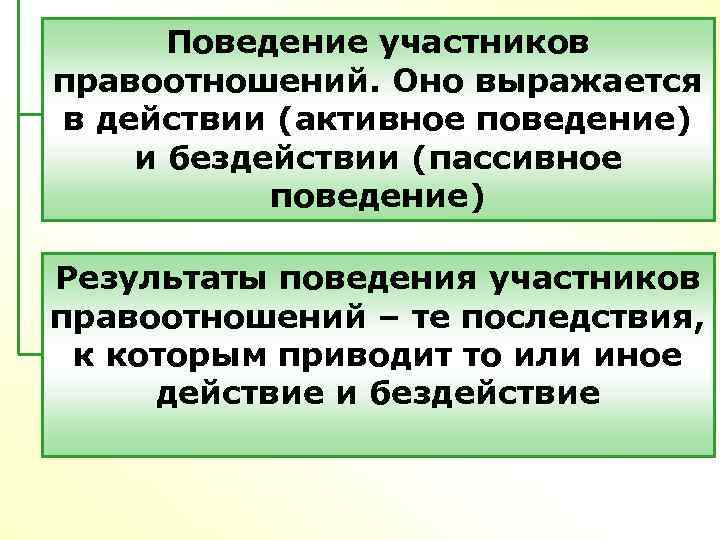 Поведение участников правоотношений. Оно выражается в действии (активное поведение) и бездействии (пассивное поведение)

Результаты поведения участников правоотношений – те последствия, к которым приводит то или иное действие и бездействие